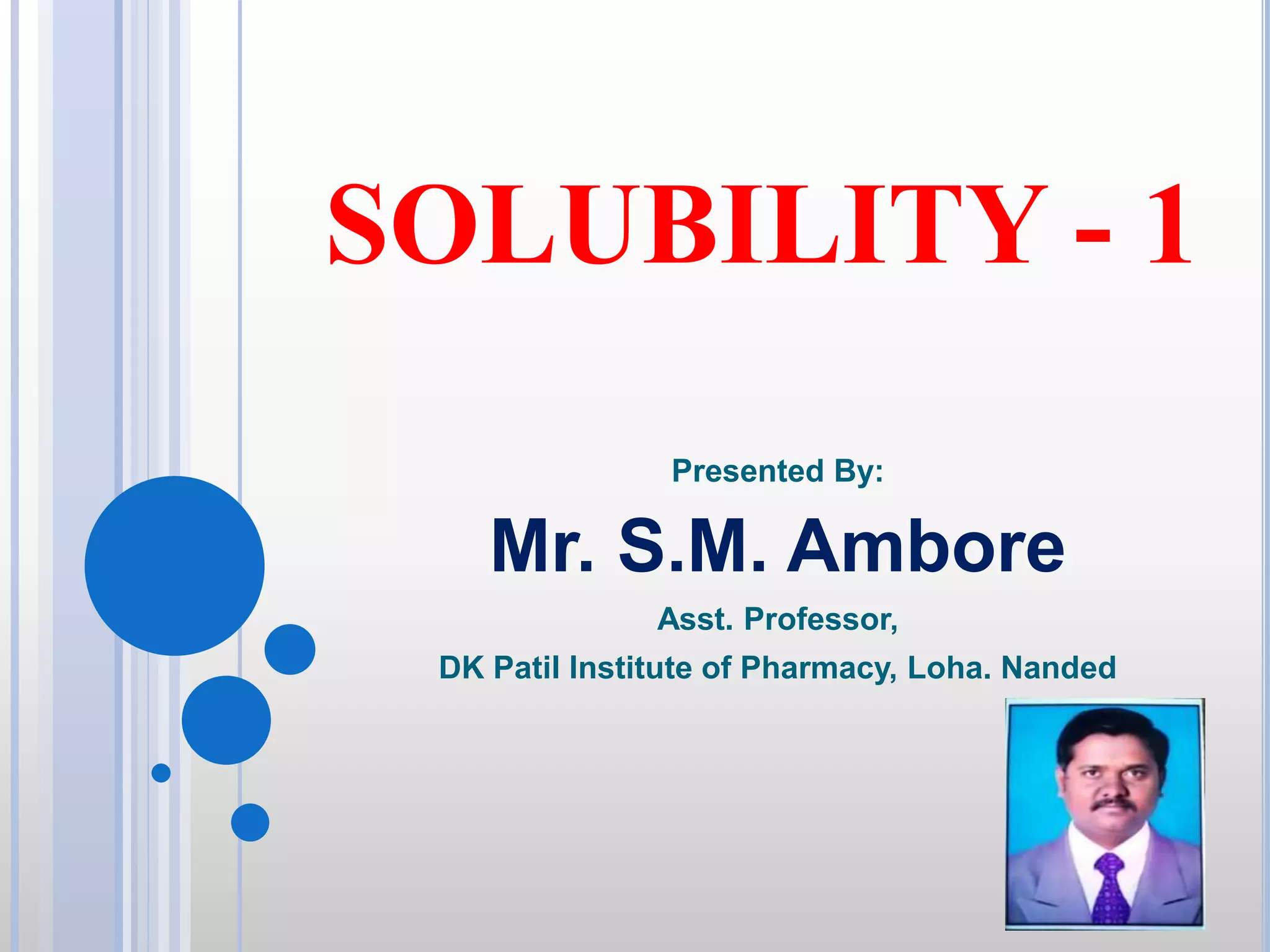 SOLUBILITY - 1

Presented By:

Mr. S.M. Ambore

Asst. Professor,

DK Patil Institute of Pharmacy, Loha. Nanded